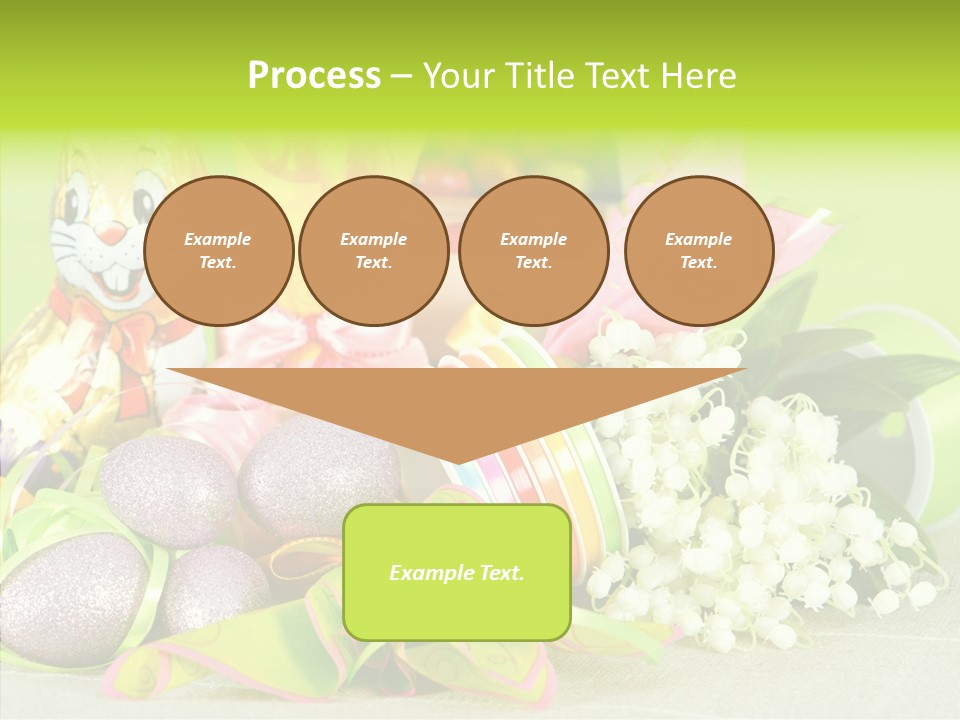 Process – Your Title Text Here

Example Text.

Example Text.

Example Text.

Example Text.

Example Text.